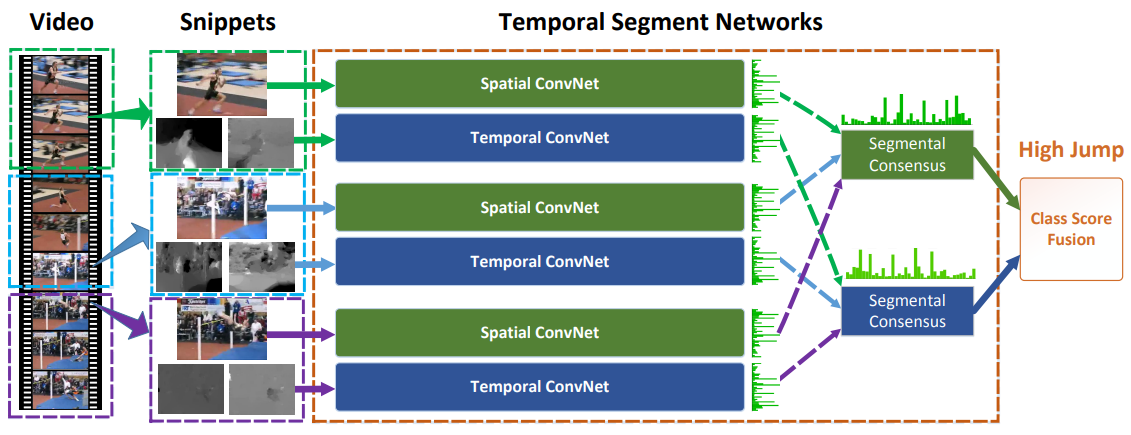 Video

Snippets

Temporal Segment Networks

Spatial ConvNet

Temporal ConvNet

Spatial ConvNet

Temporal ConvNet

Spatial ConvNet

Temporal ConvNet

Segmental Consensus

Segmental Consensus

High Jump

Class Score Fusion